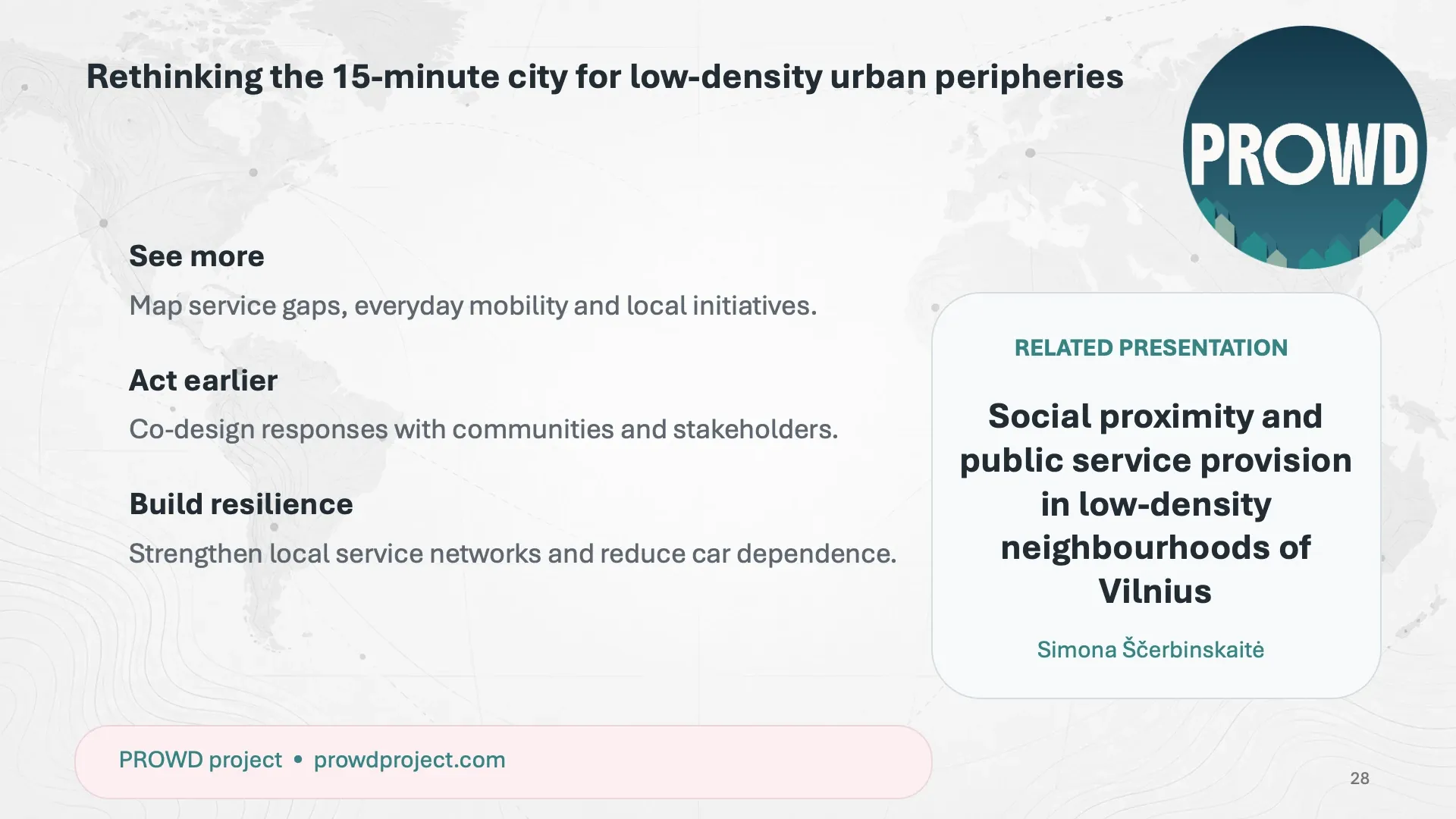 Rethinking the 15-minute city for low-density urban peripheries

PROWD

See more

Map service gaps, everyday mobility and local initiatives.

Act earlier

Co-design responses with communities and stakeholders.

Build resilience

Strengthen local service networks and reduce car dependence.

RELATED PRESENTATION

Social proximity and public service provision in low-density neighbourhoods of Vilnius

Simona Ščerbinskaitė

PROWD project • prowdproject.com

28